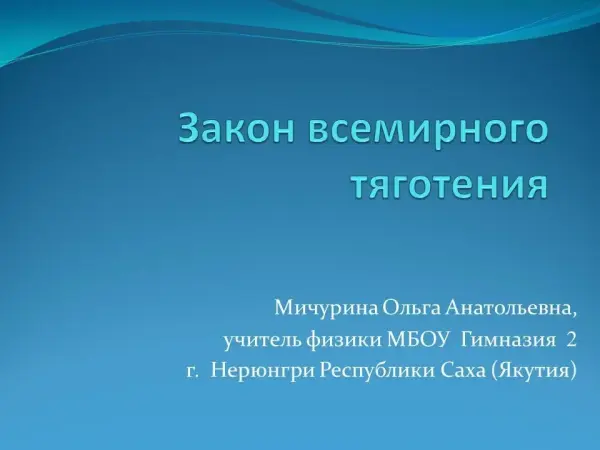 Закон всемирного тяготения

Мичурина Ольга Анатольевна,
учитель физики МБОУ Гимназия 2
г. Нерюнгри Республики Саха (Якутия)